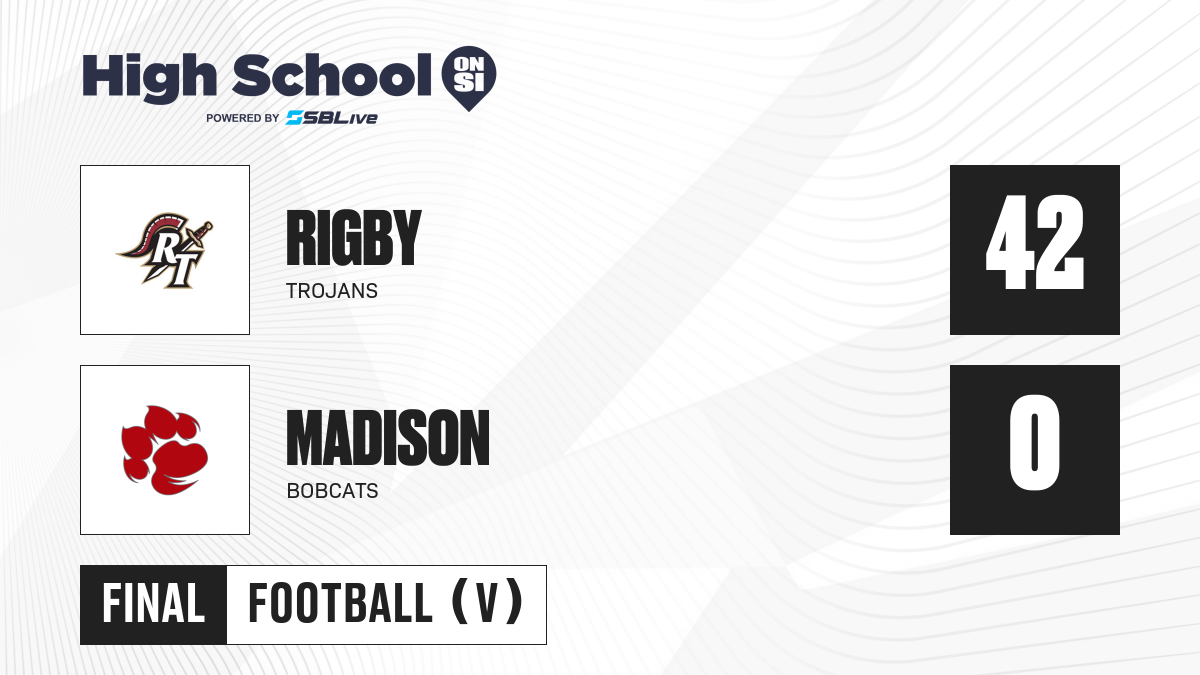 High School ON SI
POWERED BY SBLive

RT

RIGBY
TROJANS

42

MADISON
BOBCATS

0

FINAL
FOOTBALL (V)